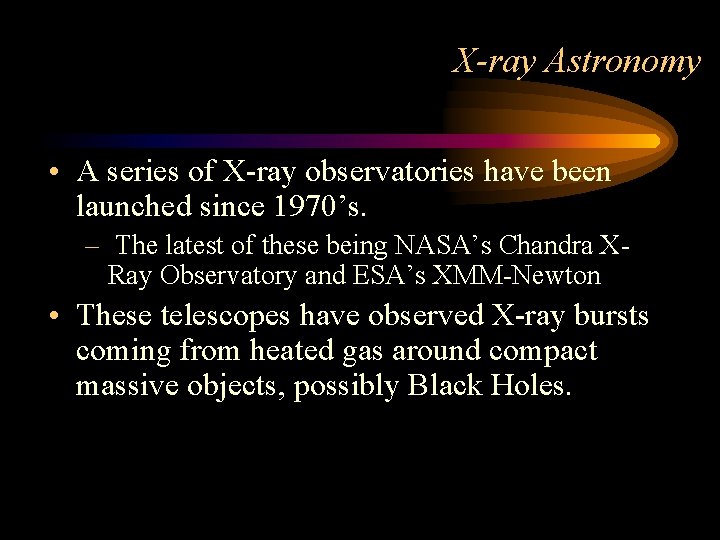 X-ray Astronomy

• A series of X-ray observatories have been launched since 1970’s.

– The latest of these being NASA’s Chandra X-Ray Observatory and ESA’s XMM-Newton

• These telescopes have observed X-ray bursts coming from heated gas around compact massive objects, possibly Black Holes.